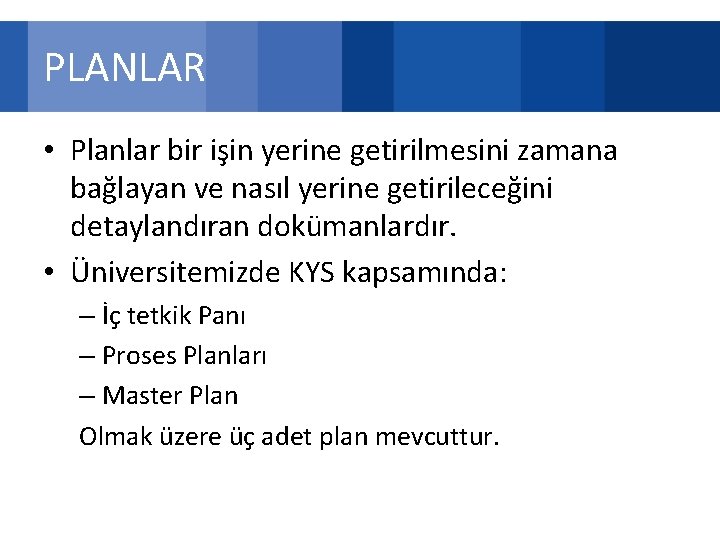 PLANLAR

• Planlar bir işin yerine getirilmesini zamana bağlayan ve nasıl yerine getirileceğini detaylandıran dokümanlardır.
• Üniversitemizde KYS kapsamında:
– İç tetkik Panı
– Proses Planları
– Master Plan
Olmak üzere üç adet plan mevcuttur.